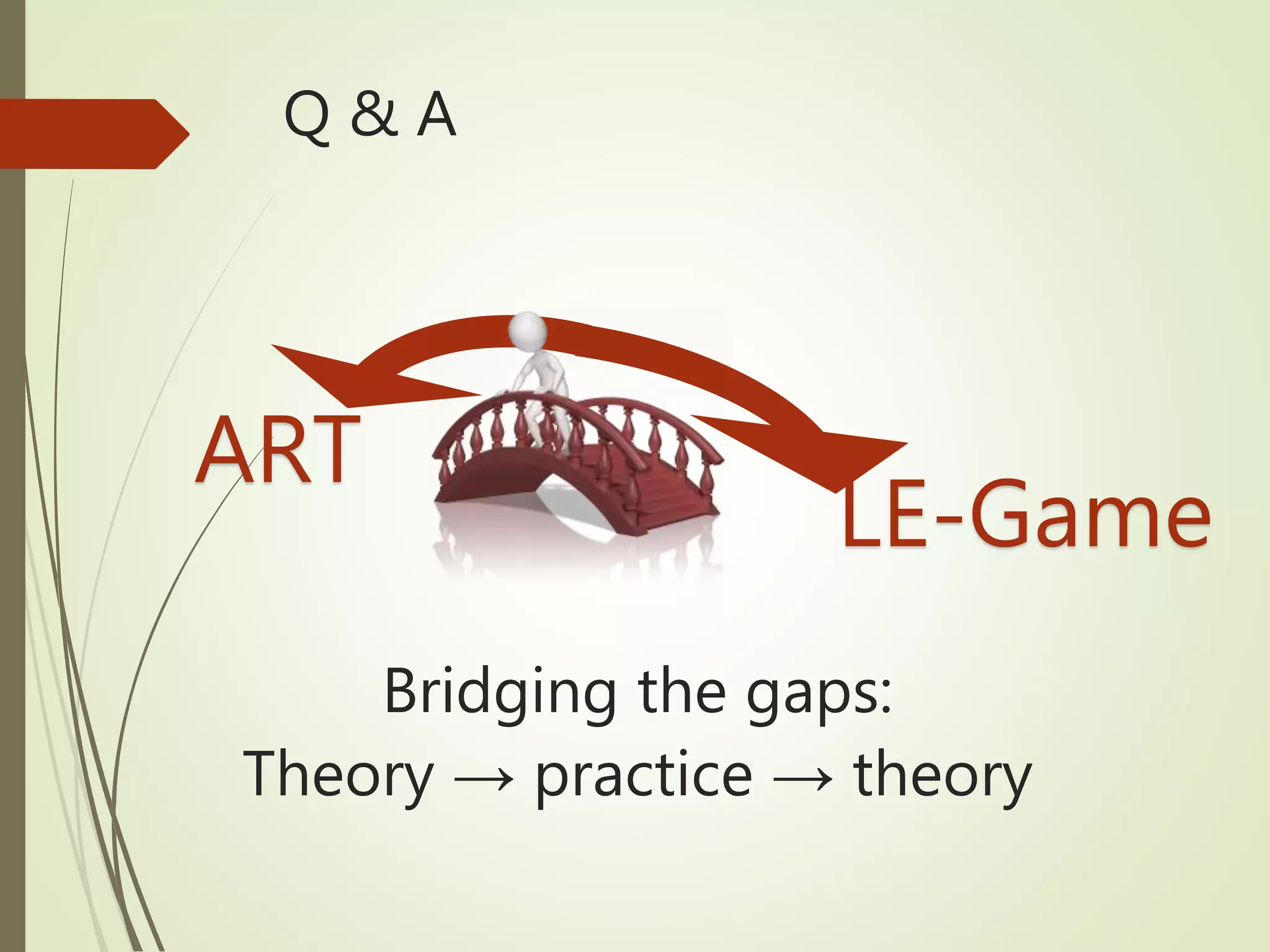 Q & A

ART

LE-Game

Bridging the gaps:
Theory → practice → theory